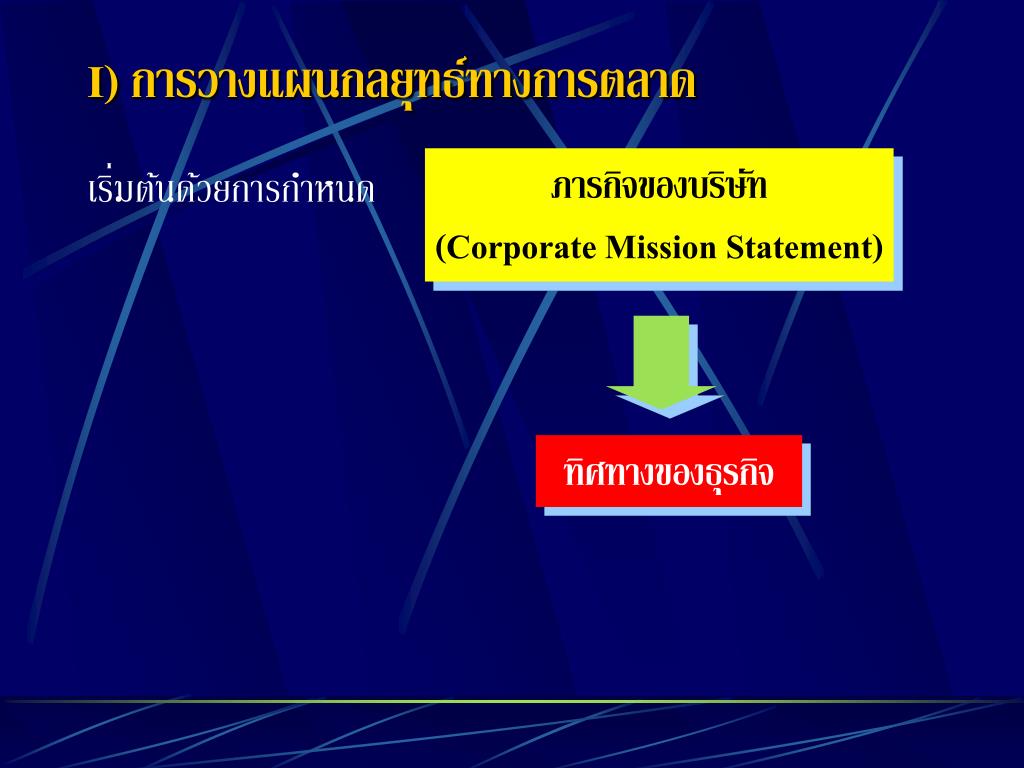 I) การวางแผนกลยุทธ์ทางการตลาด

เริ่มต้นด้วยการกำหนด

ภารกิจของบริษัท
(Corporate Mission Statement)

ทิศทางของธุรกิจ